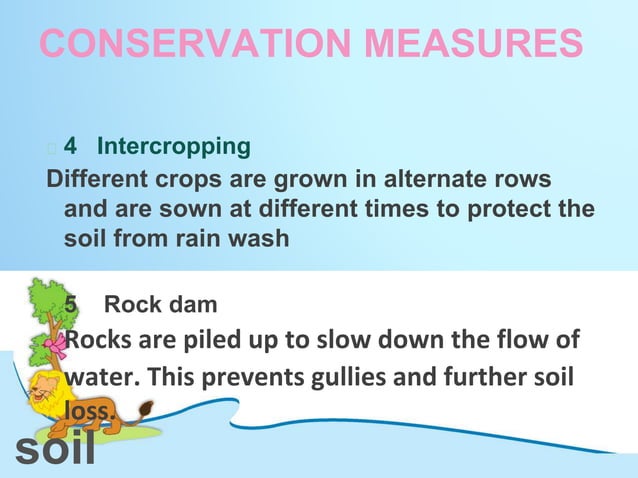 CONSERVATION MEASURES

4 Intercropping

Different crops are grown in alternate rows and are sown at different times to protect the soil from rain wash

5 Rock dam

Rocks are piled up to slow down the flow of water. This prevents gullies and further soil loss.

soil